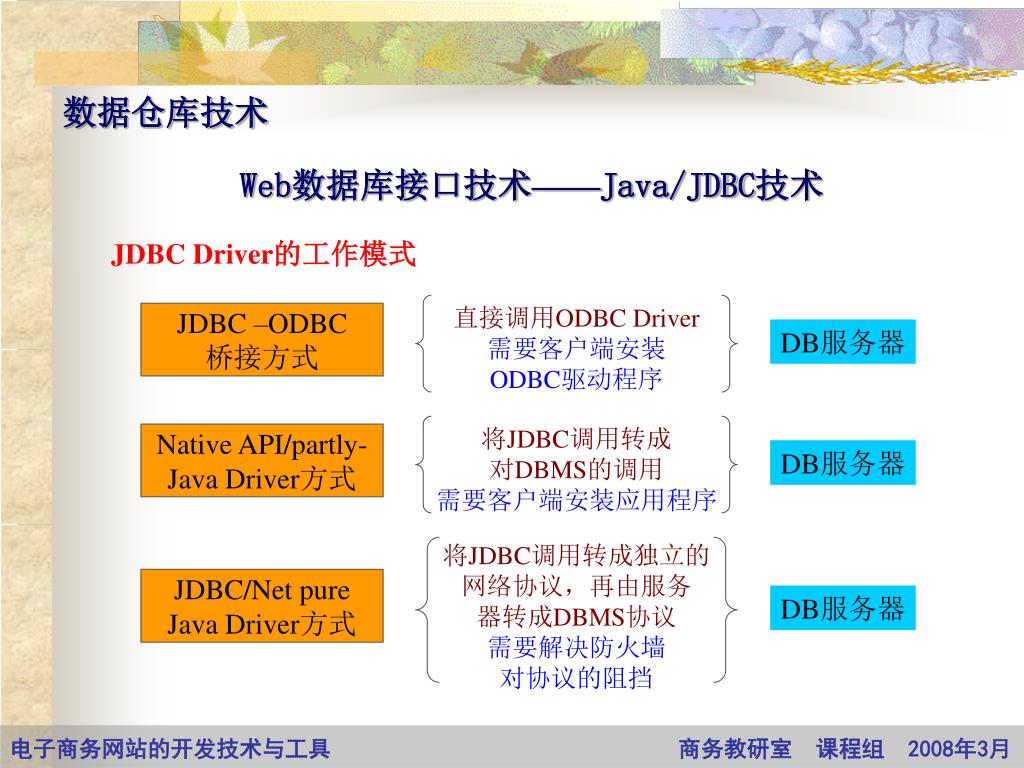 数据仓库技术

Web数据库接口技术——Java/JDBC技术

JDBC Driver的工作模式

JDBC –ODBC 桥接方式

直接调用ODBC Driver
需要客户端安装
ODBC驱动程序

DB服务器

Native API/partly-Java Driver方式

将JDBC调用转成
对DBMS的调用
需要客户端安装应用程序

DB服务器

JDBC/Net pure Java Driver方式

将JDBC调用转成独立的
网络协议，再由服务
器转成DBMS协议
需要解决防火墙
对协议的阻挡

DB服务器

电子商务网站的开发技术与工具

商务教研室 课程组 2008年3月